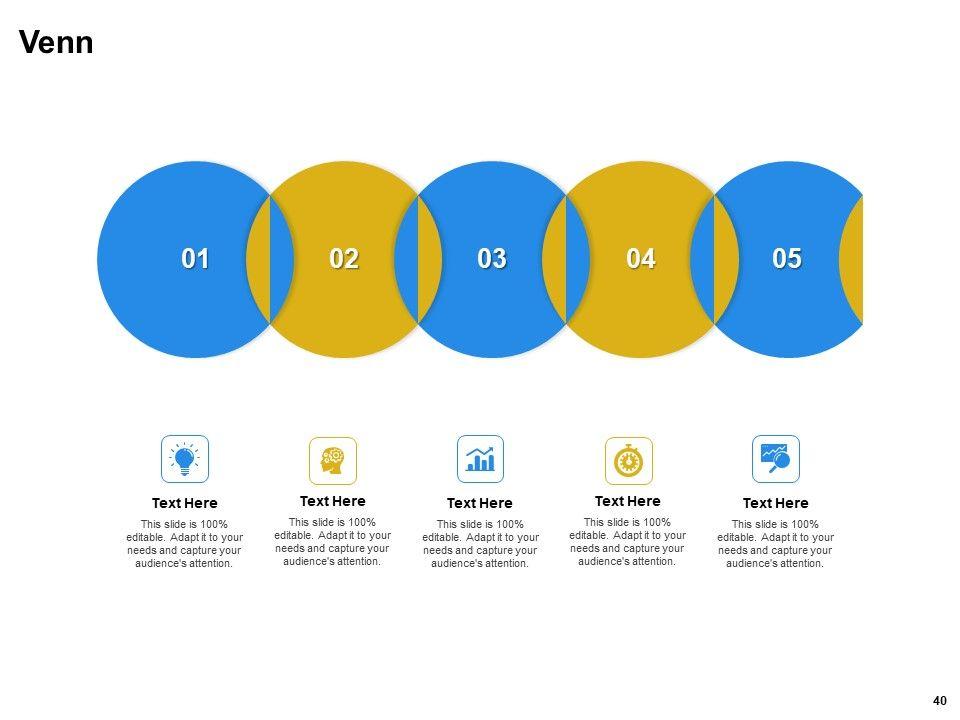 Venn

01

02

03

04

05

Text Here

This slide is 100% editable. Adapt it to your needs and capture your audience's attention.

Text Here

This slide is 100% editable. Adapt it to your needs and capture your audience's attention.

Text Here

This slide is 100% editable. Adapt it to your needs and capture your audience's attention.

Text Here

This slide is 100% editable. Adapt it to your needs and capture your audience's attention.

Text Here

This slide is 100% editable. Adapt it to your needs and capture your audience's attention.

40